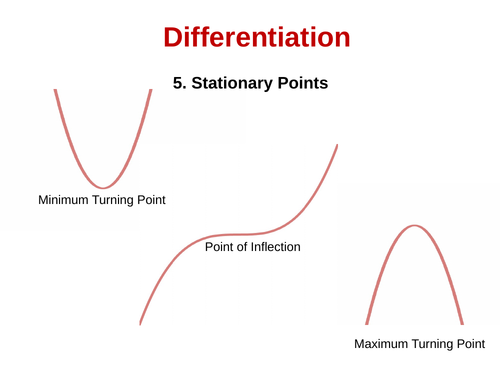 Differentiation

5. Stationary Points

Minimum Turning Point

Point of Inflection

Maximum Turning Point